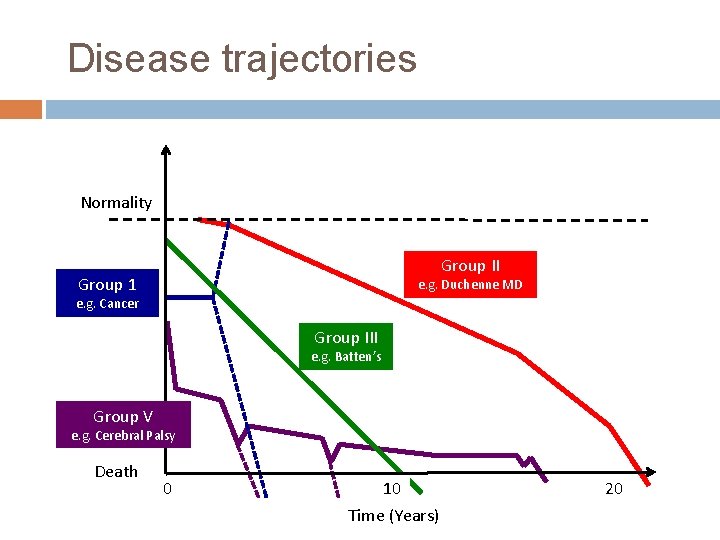 Disease trajectories

Normality

Group 1
e.g. Cancer

Group II
e.g. Duchenne MD

Group III
e.g. Batten's

Group V
e.g. Cerebral Palsy

Death

0

10

20

Time (Years)